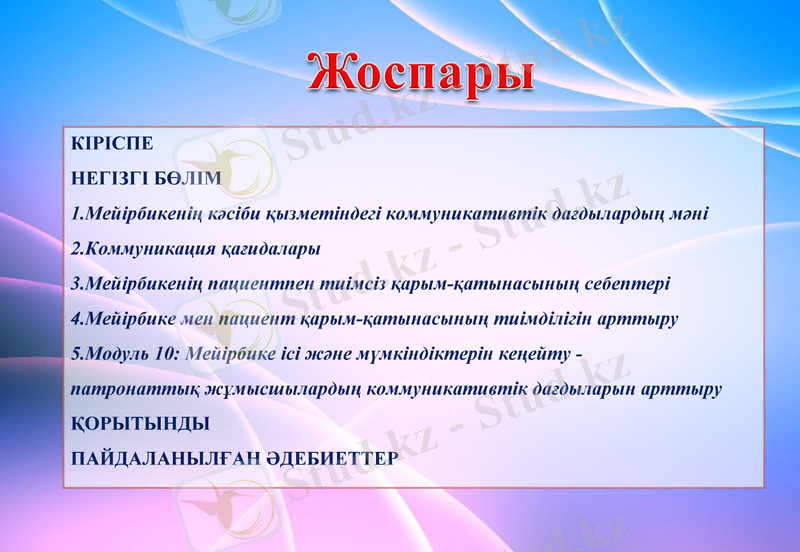 Жоспары

КІРІСПЕ

НЕГІЗГІ БӨЛІМ

1.Мейірбикенің кәсіби қызметіндегі коммуникативтік дағдылардың мәні

2.Коммуникация қағидалары

3.Мейірбикенің пациентпен тиімсіз қарым-қатынасының себептері

4.Мейірбике мен пациент қарым-қатынасының тиімділігін арттыру

5.Модуль 10: Мейірбике ісі және мүмкіндіктерін кеңейту - патронаттық жұмысшылардың коммуникативтік дағдыларын арттыру

ҚОРЫТЫНДЫ

ПАЙДАЛАНЫЛҒАН ӘДЕБИЕТТЕР

Stud.kz - Stud.kz